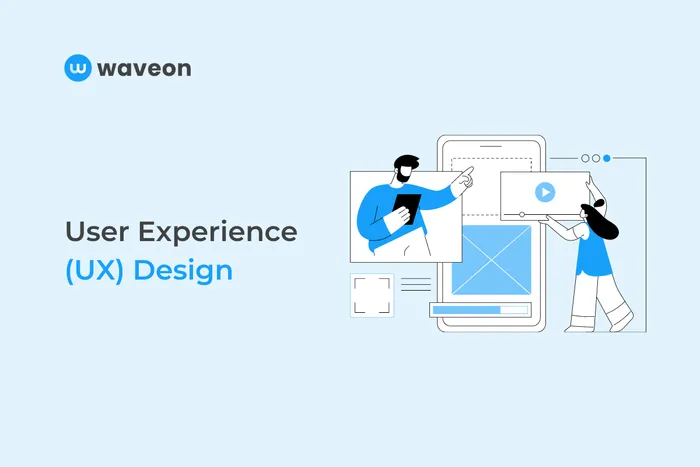 waveon

User Experience
(UX) Design